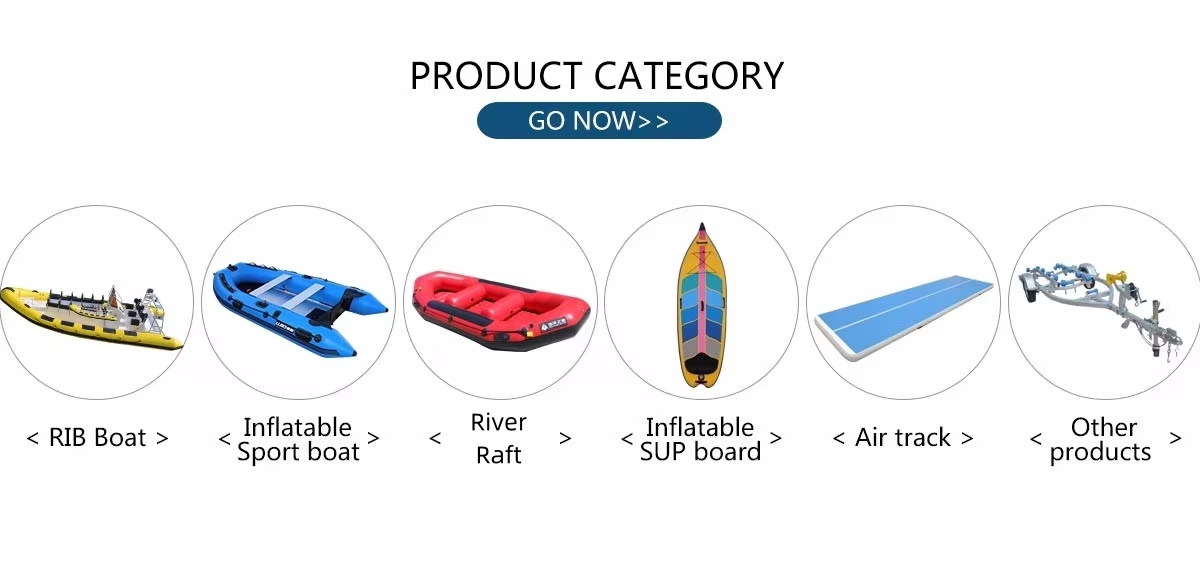 PRODUCT CATEGORY

GO NOW>>

< RIB Boat >

< Inflatable Sport boat >

< River Raft >

< Inflatable SUP board >

< Air track >

< Other products >